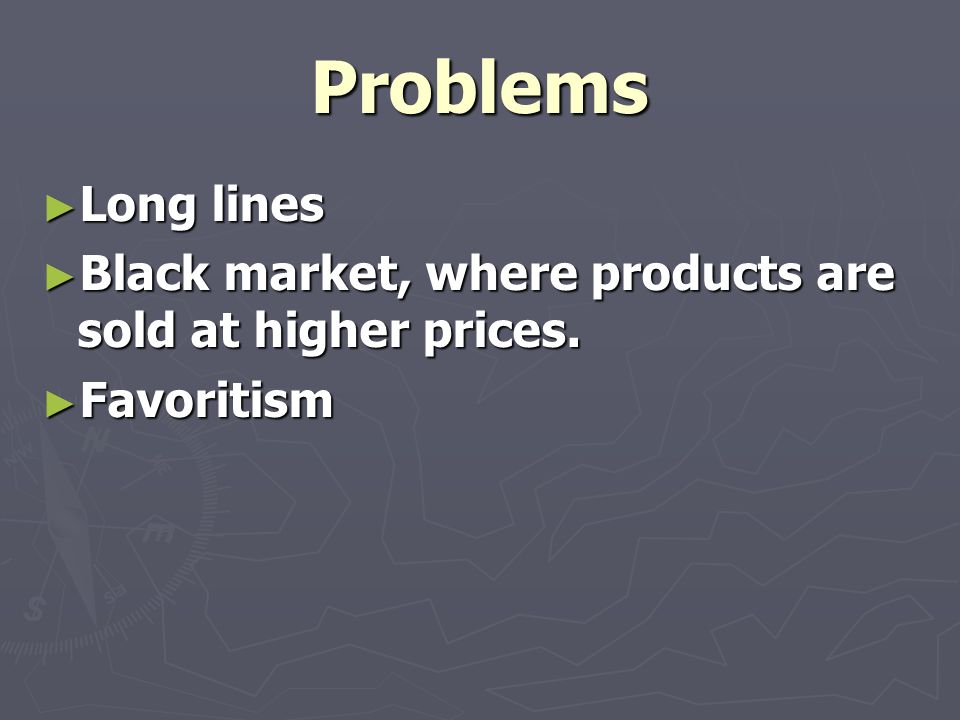 Problems

►Long lines

►Black market, where products are sold at higher prices.

►Favoritism